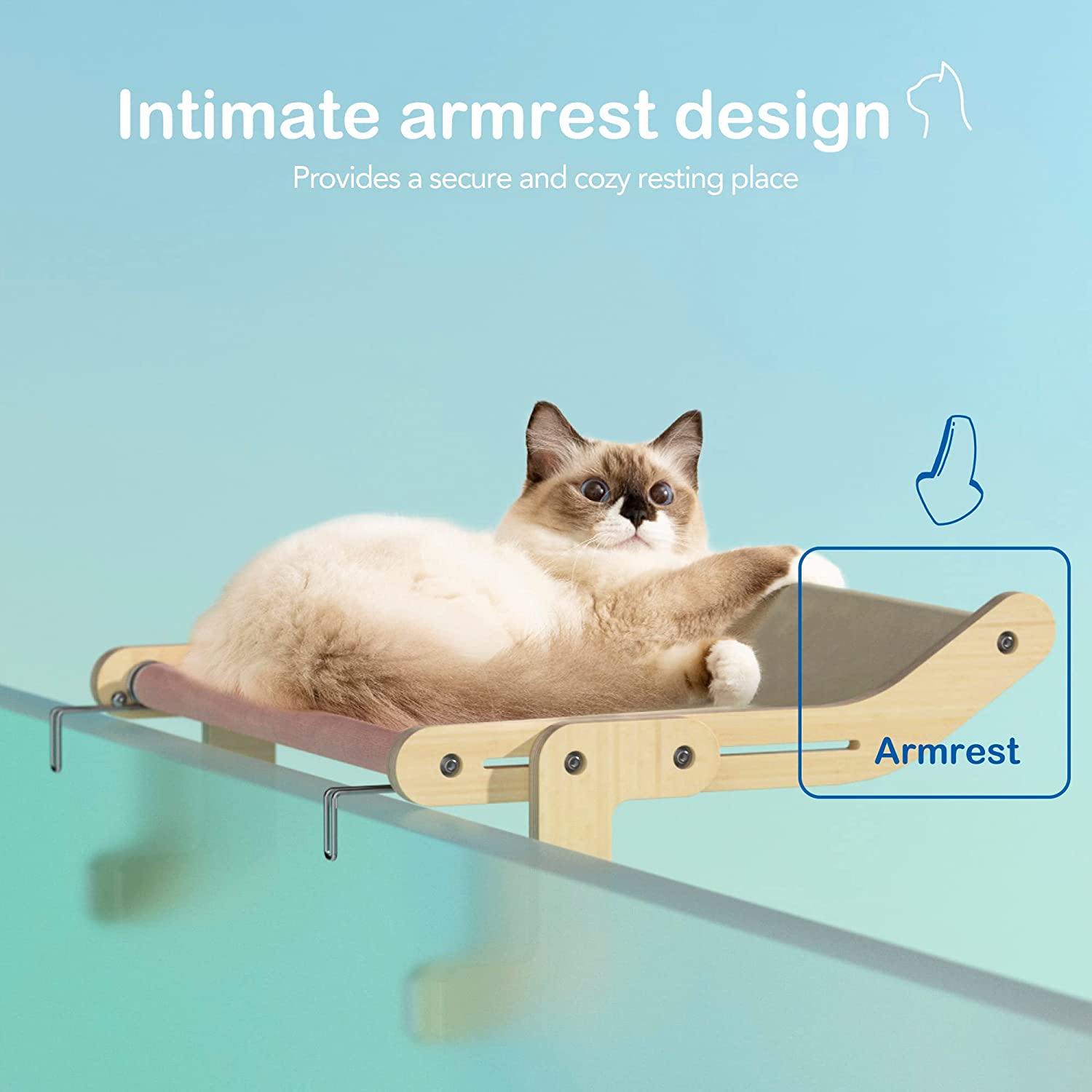 Intimate armrest design

Provides a secure and cozy resting place

Armrest